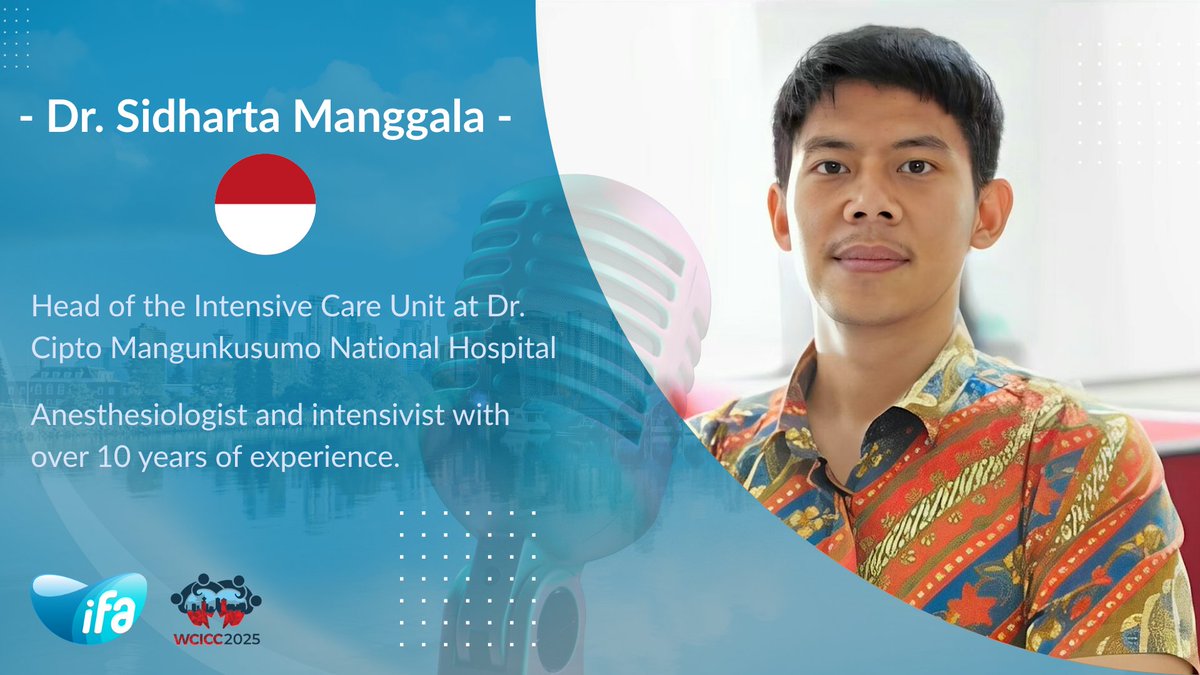 - Dr. Sidharta Manggala -

Head of the Intensive Care Unit at Dr. Cipto Mangunkusumo National Hospital

Anesthesiologist and intensivist with over 10 years of experience.

ifa

WCICC2025